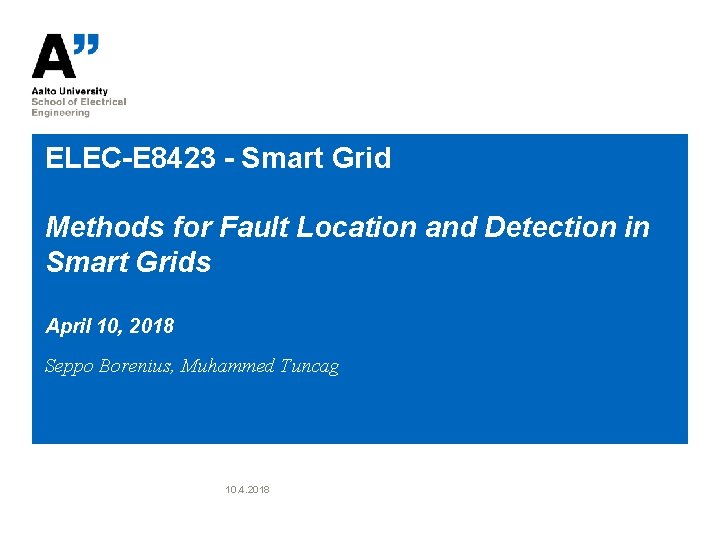 A"

Aalto University
School of Electrical Engineering

ELEC-E8423 - Smart Grid

Methods for Fault Location and Detection in Smart Grids

April 10, 2018

Seppo Borenius, Muhammed Tuncag

10.4.2018